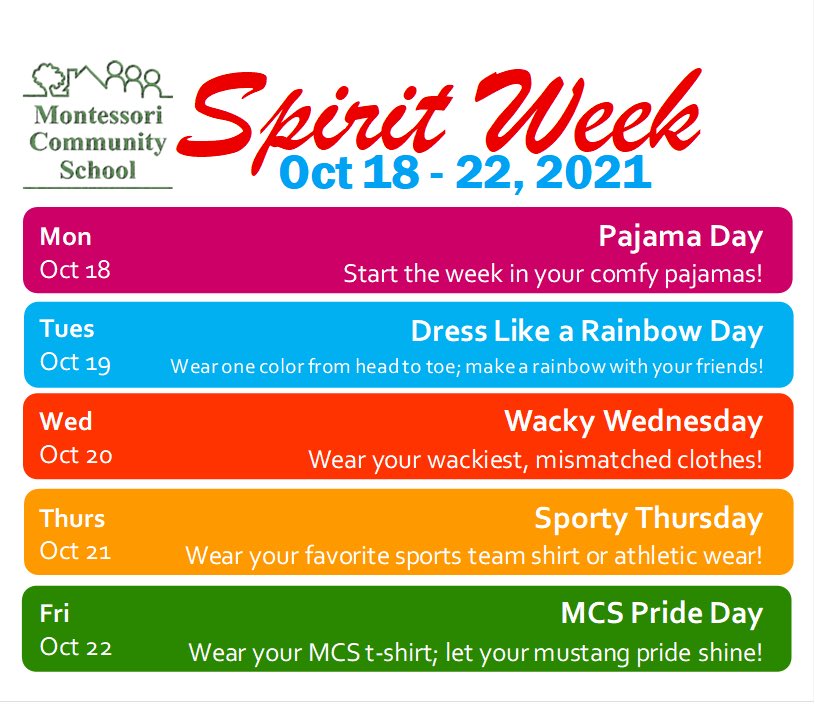 Montessori Community School

Spirit Week
Oct 18 - 22, 2021

Mon
Oct 18
Pajama Day
Start the week in your comfy pajamas!

Tues
Oct 19
Dress Like a Rainbow Day
Wear one color from head to toe; make a rainbow with your friends!

Wed
Oct 20
Wacky Wednesday
Wear your wackiest, mismatched clothes!

Thurs
Oct 21
Sporty Thursday
Wear your favorite sports team shirt or athletic wear!

Fri
Oct 22
MCS Pride Day
Wear your MCS t-shirt; let your mustang pride shine!